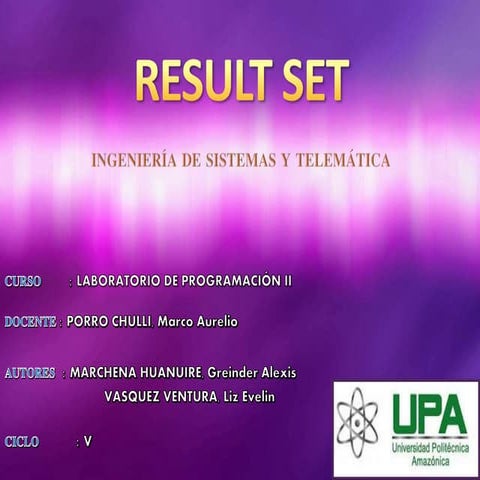 RESULT SET

INGENIERÍA DE SISTEMAS Y TELEMÁTICA

CURSO : LABORATORIO DE PROGRAMACIÓN II

DOCENTE : PORRO CHULLI, Marco Aurelio

AUTORES : MARCHENA HUANUIRE, Greinder Alexis
VASQUEZ VENTURA, Liz Evelin

CICLO : V

UPA
Universidad Politécnica Amazónica